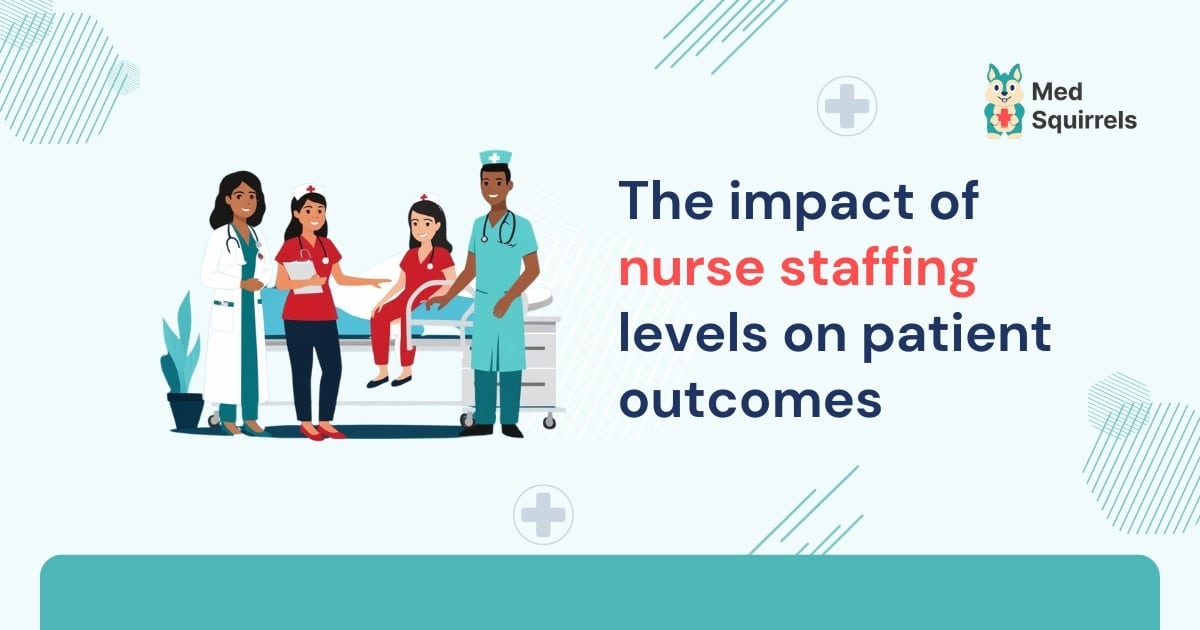 Med Squirrels

The impact of nurse staffing levels on patient outcomes